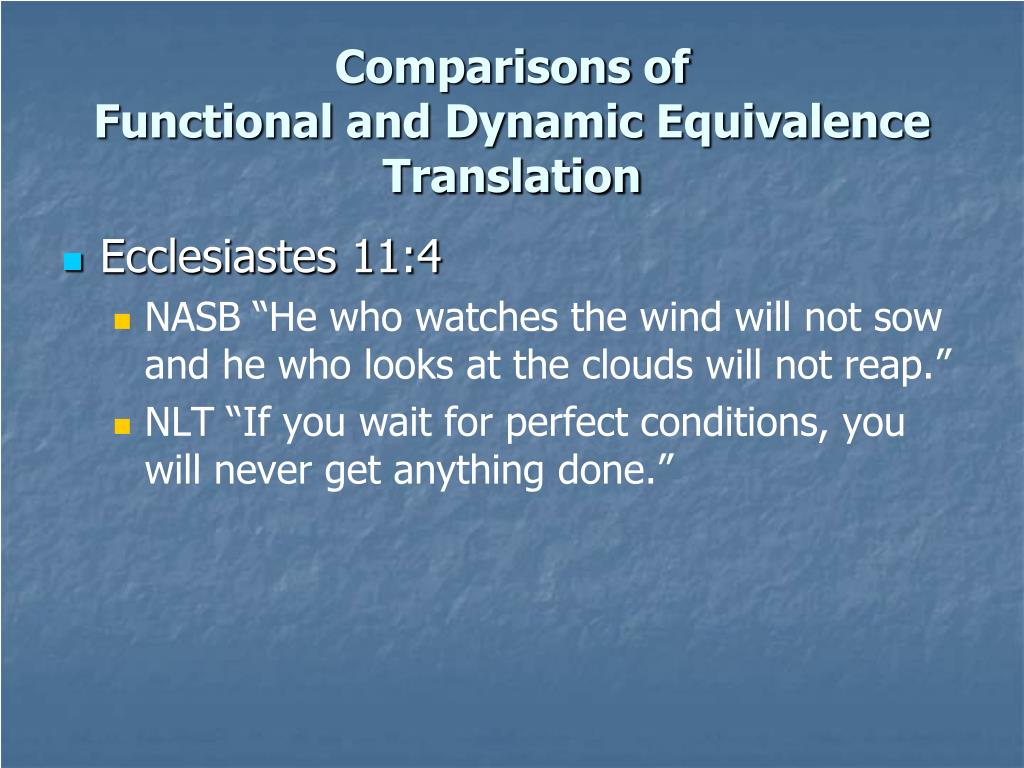 Comparisons of
Functional and Dynamic Equivalence Translation

Ecclesiastes 11:4

NASB “He who watches the wind will not sow and he who looks at the clouds will not reap.”

NLT “If you wait for perfect conditions, you will never get anything done.”